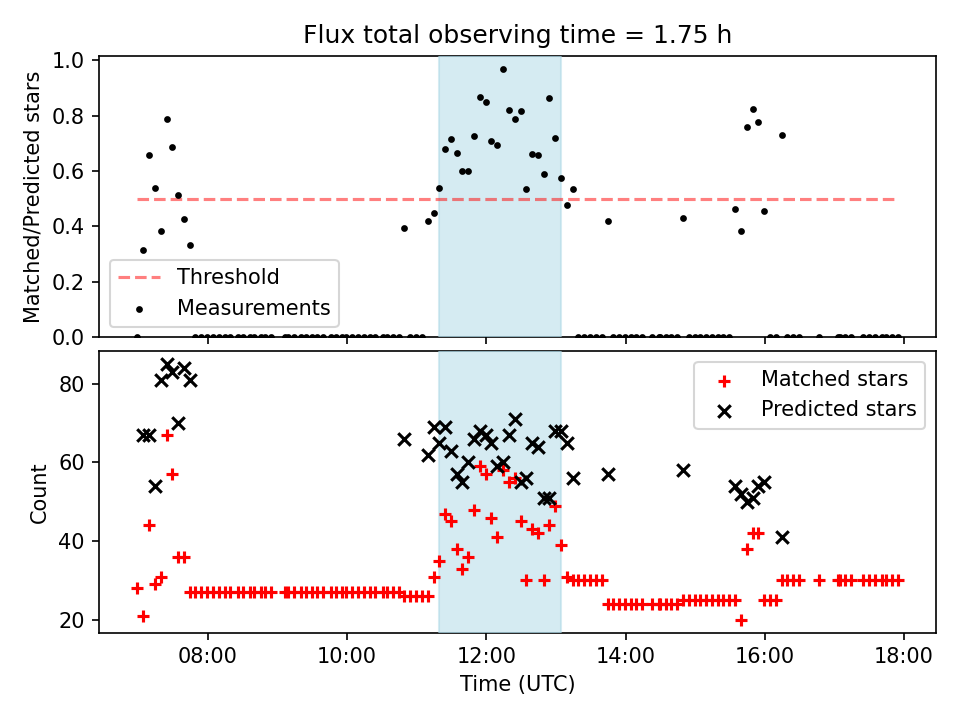 Flux total observing time = 1.75 h

Matched/Predicted stars

1.0
0.8
0.6
0.4
0.2
0.0

Threshold
Measurements

Count

80
60
40
20

Matched stars
Predicted stars

08:00
10:00
12:00
14:00
16:00
18:00

Time (UTC)